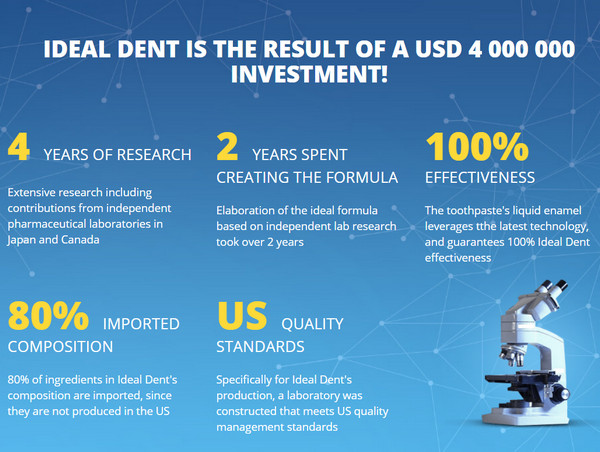 IDEAL DENT IS THE RESULT OF A USD 4 000 000 INVESTMENT!

4 YEARS OF RESEARCH

Extensive research including contributions from independent pharmaceutical laboratories in Japan and Canada

2 YEARS SPENT CREATING THE FORMULA

Elaboration of the ideal formula based on independent lab research took over 2 years

100% EFFECTIVENESS

The toothpaste's liquid enamel leverages tthe latest technology, and guarantees 100% Ideal Dent effectiveness

80% IMPORTED COMPOSITION

80% of ingredients in Ideal Dent's composition are imported, since they are not produced in the US

US QUALITY STANDARDS

Specifically for Ideal Dent's production, a laboratory was constructed that meets US quality management standards